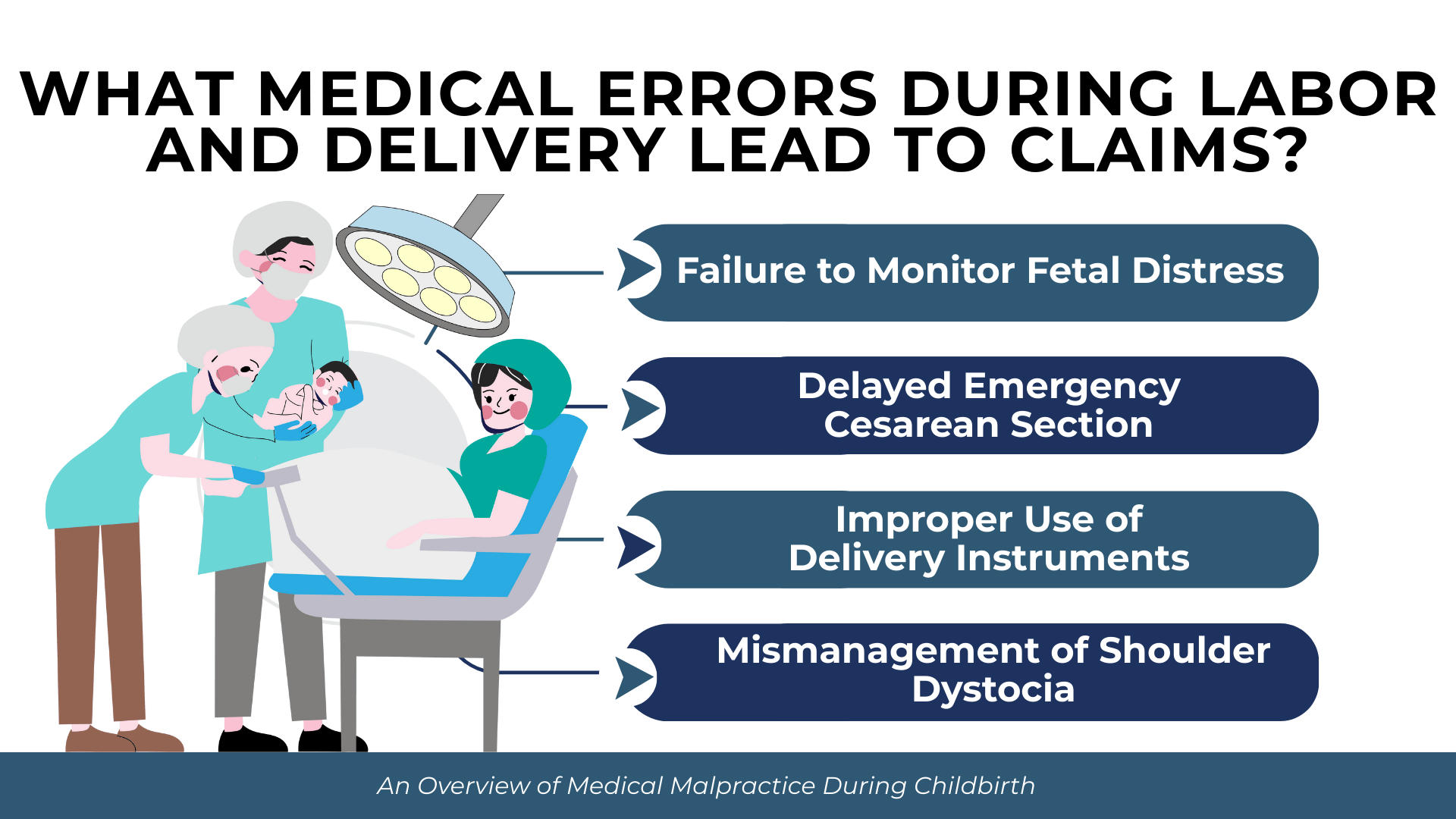 WHAT MEDICAL ERRORS DURING LABOR AND DELIVERY LEAD TO CLAIMS?

Failure to Monitor Fetal Distress

Delayed Emergency Cesarean Section

Improper Use of Delivery Instruments

Mismanagement of Shoulder Dystocia

An Overview of Medical Malpractice During Childbirth